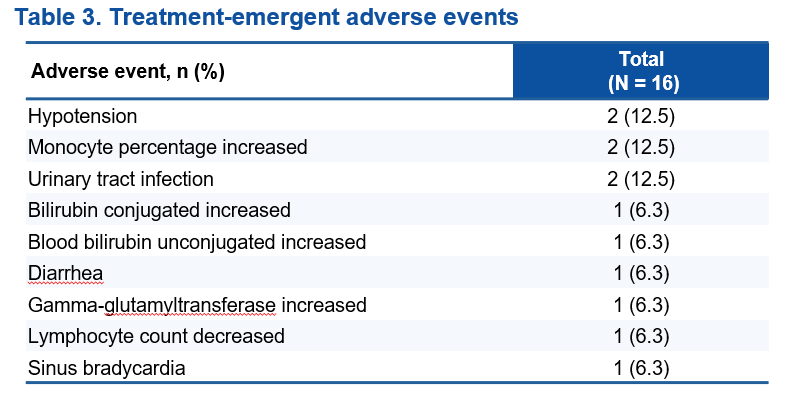 Table 3. Treatment-emergent adverse events

| Adverse event, n (%) | Total (N = 16) |
|---|---|
| Hypotension | 2 (12.5) |
| Monocyte percentage increased | 2 (12.5) |
| Urinary tract infection | 2 (12.5) |
| Bilirubin conjugated increased | 1 (6.3) |
| Blood bilirubin unconjugated increased | 1 (6.3) |
| Diarrhea | 1 (6.3) |
| Gamma-glutamyltransferase increased | 1 (6.3) |
| Lymphocyte count decreased | 1 (6.3) |
| Sinus bradycardia | 1 (6.3) |